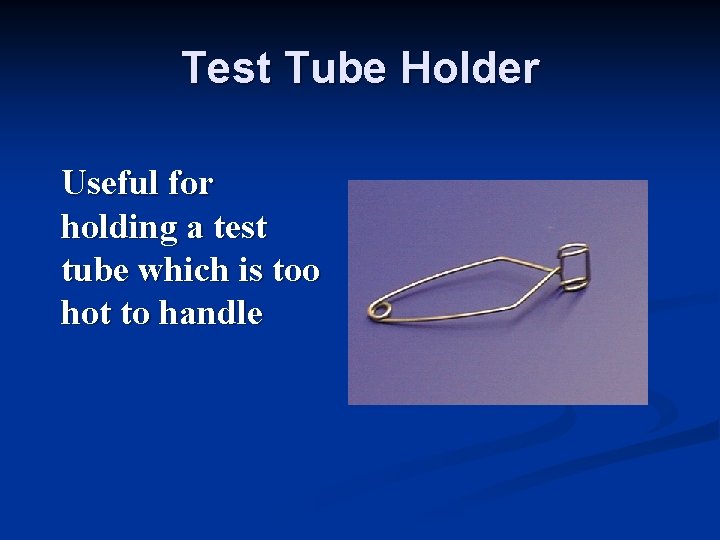 Test Tube Holder

Useful for holding a test tube which is too hot to handle